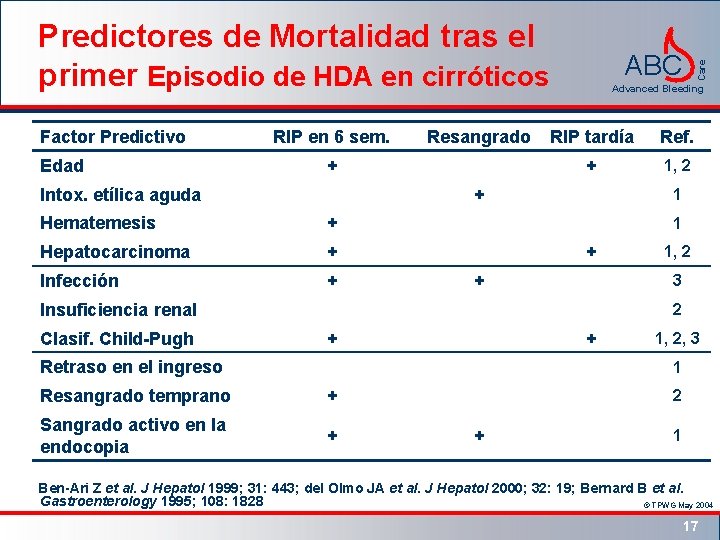 Predictores de Mortalidad tras el primer Episodio de HDA en cirróticos

ABC Care
Advanced Bleeding

| Factor Predictivo | RIP en 6 sem. | Resangrado | RIP tardía | Ref. |
|---|---|---|---|---|
| Edad | + | | + | 1, 2 |
| Intox. etílica aguda | | + | | 1 |
| Hematemesis | + | | | 1 |
| Hepatocarcinoma | + | | + | 1, 2 |
| Infección | + | + | | 3 |
| Insuficiencia renal | | | | 2 |
| Clasif. Child-Pugh | + | | + | 1, 2, 3 |
| Retraso en el ingreso | | | | 1 |
| Resangrado temprano | + | | | 2 |
| Sangrado activo en la endocopia | + | + | | 1 |

Ben-Ari Z et al. J Hepatol 1999; 31: 443; del Olmo JA et al. J Hepatol 2000; 32: 19; Bernard B et al. Gastroenterology 1995; 108: 1828

© TPWG May 2004

17